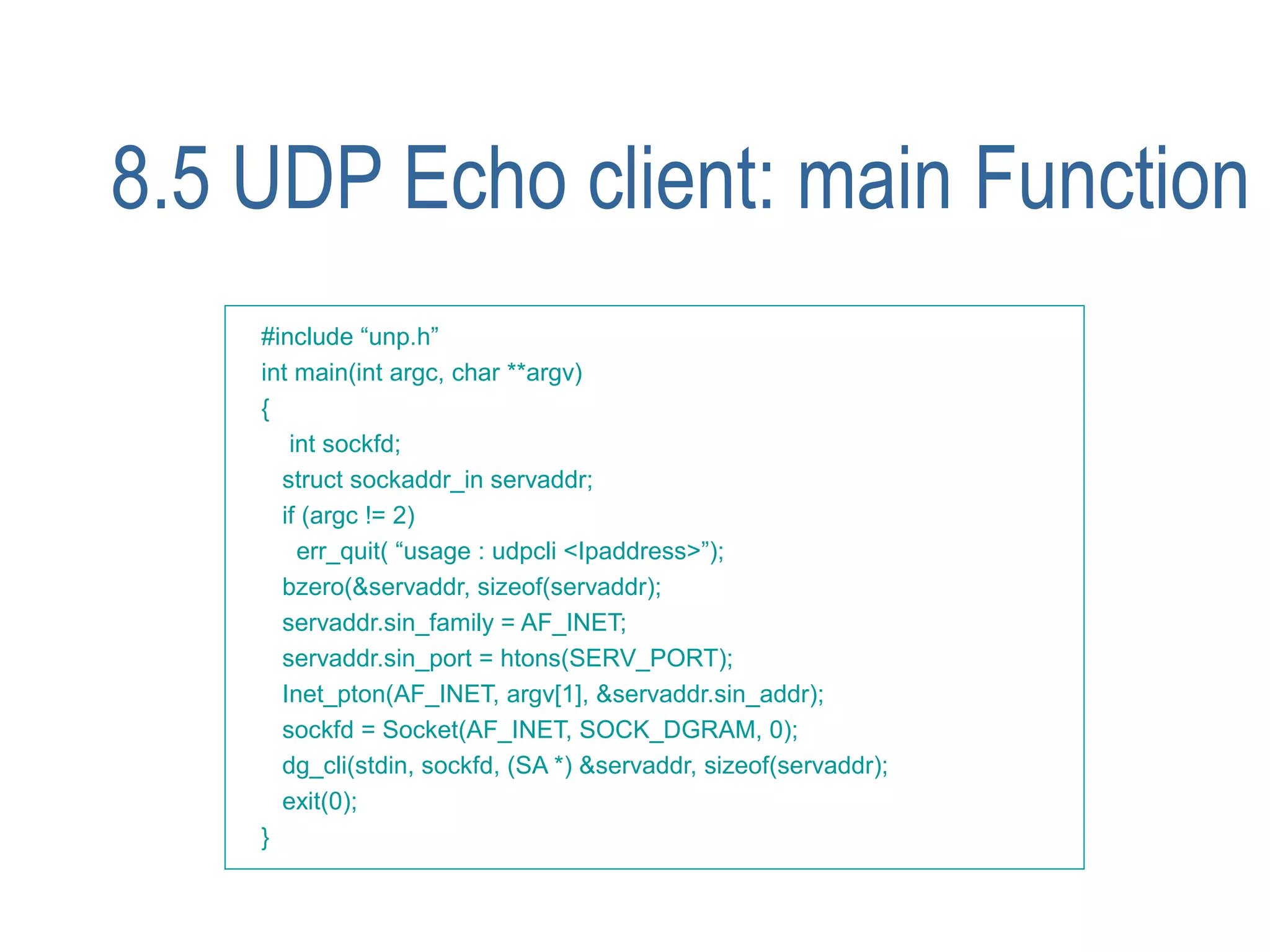 8.5 UDP Echo client: main Function

#include “unp.h”
int main(int argc, char **argv)
{
int sockfd;
struct sockaddr_in servaddr;
if (argc != 2)
err_quit( “usage : udpcli <Ipaddress>”);
bzero(&servaddr, sizeof(servaddr);
servaddr.sin_family = AF_INET;
servaddr.sin_port = htons(SERV_PORT);
Inet_pton(AF_INET, argv[1], &servaddr.sin_addr);
sockfd = Socket(AF_INET, SOCK_DGRAM, 0);
dg_cli(stdin, sockfd, (SA *) &servaddr, sizeof(servaddr);
exit(0);
}